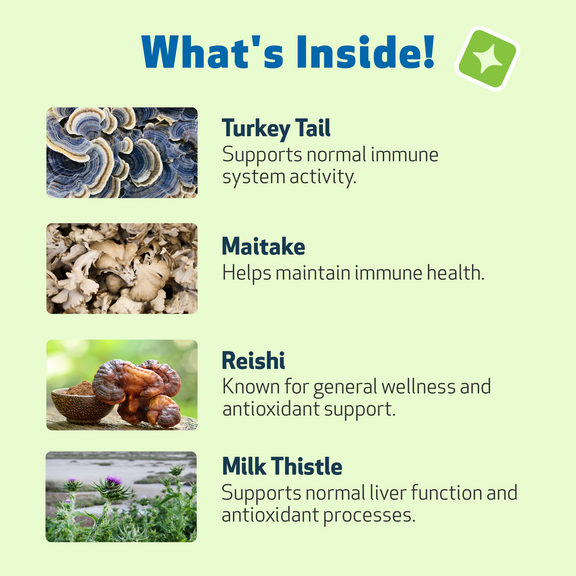 What's Inside!

Turkey Tail
Supports normal immune system activity.

Maitake
Helps maintain immune health.

Reishi
Known for general wellness and antioxidant support.

Milk Thistle
Supports normal liver function and antioxidant processes.